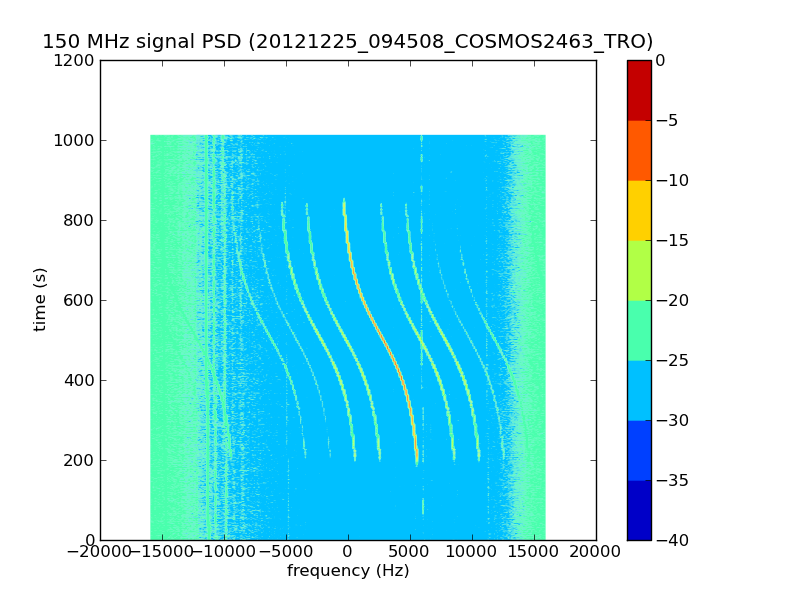 150 MHz signal PSD (20121225_094508_COSMOS2463_TRO)

1200
1000
800
600
400
200
0

time (s)

−20000 −15000 −10000 −5000 0 5000 10000 15000 20000

frequency (Hz)

0
−5
−10
−15
−20
−25
−30
−35
−40